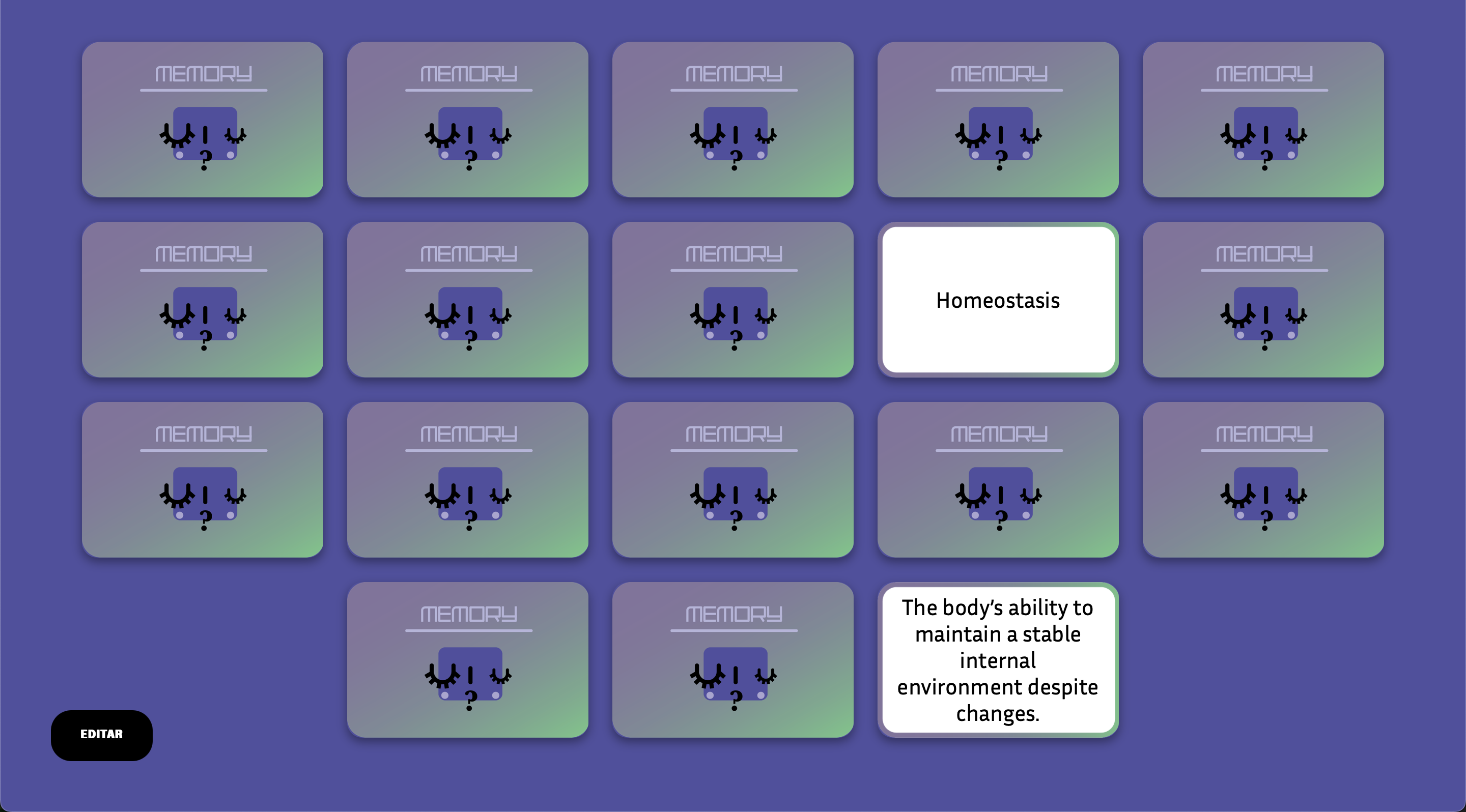 MEMORY

MEMORY

MEMORY

MEMORY

MEMORY

MEMORY

MEMORY

MEMORY

Homeostasis

MEMORY

MEMORY

MEMORY

MEMORY

MEMORY

MEMORY

MEMORY

MEMORY

The body's ability to maintain a stable internal environment despite changes.

EDITAR